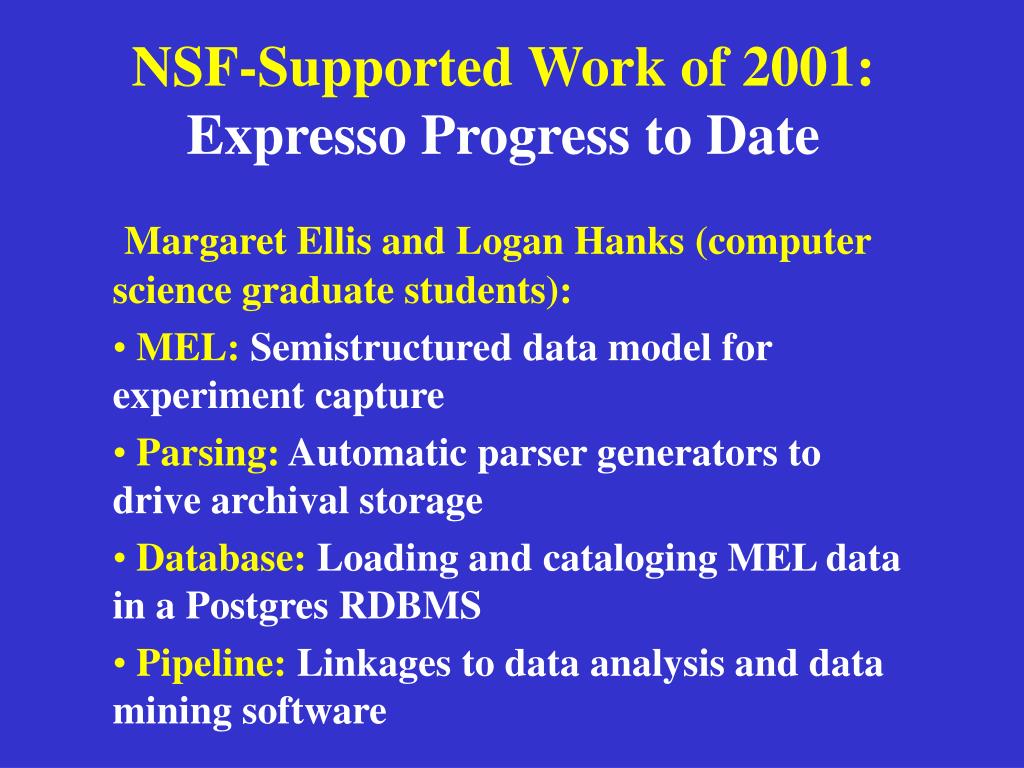 NSF-Supported Work of 2001:
Expresso Progress to Date

Margaret Ellis and Logan Hanks (computer science graduate students):

• MEL: Semistructured data model for experiment capture

• Parsing: Automatic parser generators to drive archival storage

• Database: Loading and cataloging MEL data in a Postgres RDBMS

• Pipeline: Linkages to data analysis and data mining software